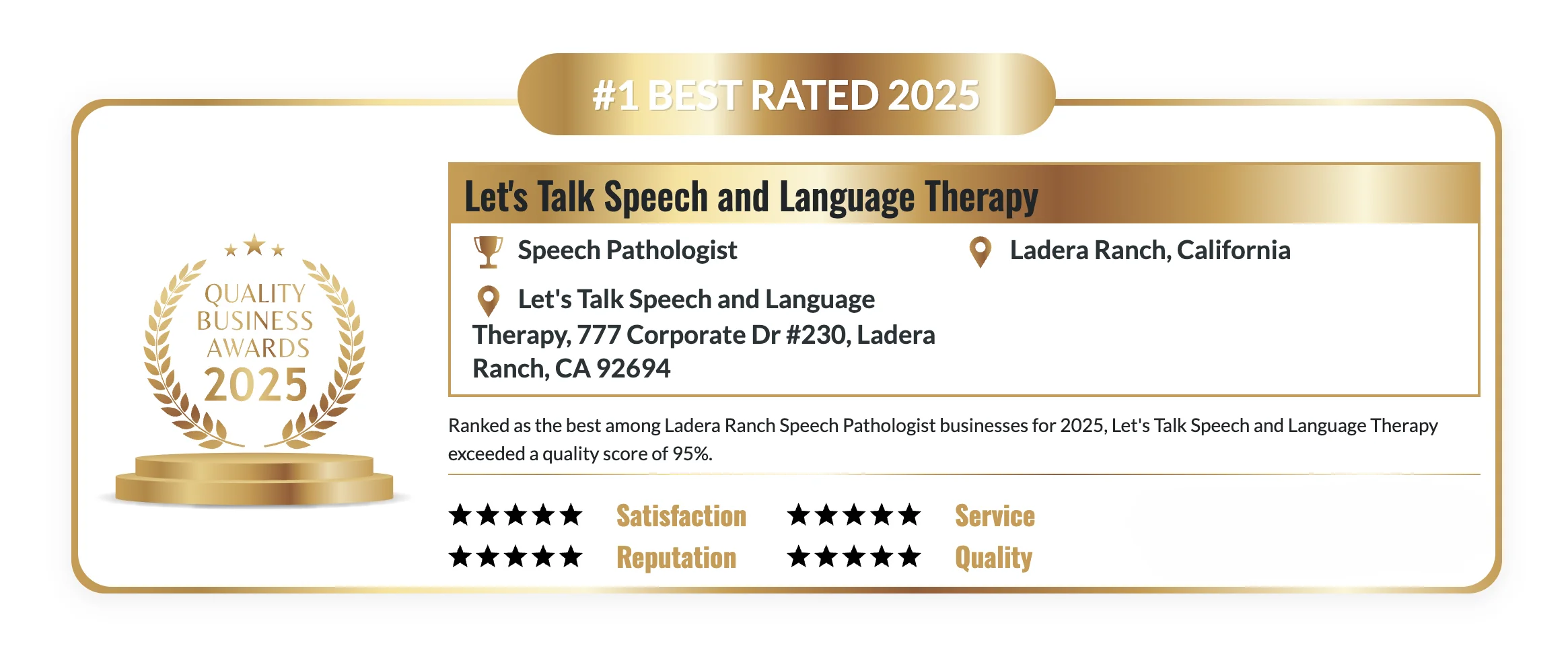 #1 BEST RATED 2025

QUALITY BUSINESS AWARDS 2025

Let's Talk Speech and Language Therapy

Speech Pathologist

Ladera Ranch, California

Let's Talk Speech and Language Therapy, 777 Corporate Dr #230, Ladera Ranch, CA 92694

Ranked as the best among Ladera Ranch Speech Pathologist businesses for 2025, Let's Talk Speech and Language Therapy exceeded a quality score of 95%.

★★★★★ Satisfaction ★★★★★ Service
★★★★★ Reputation ★★★★★ Quality